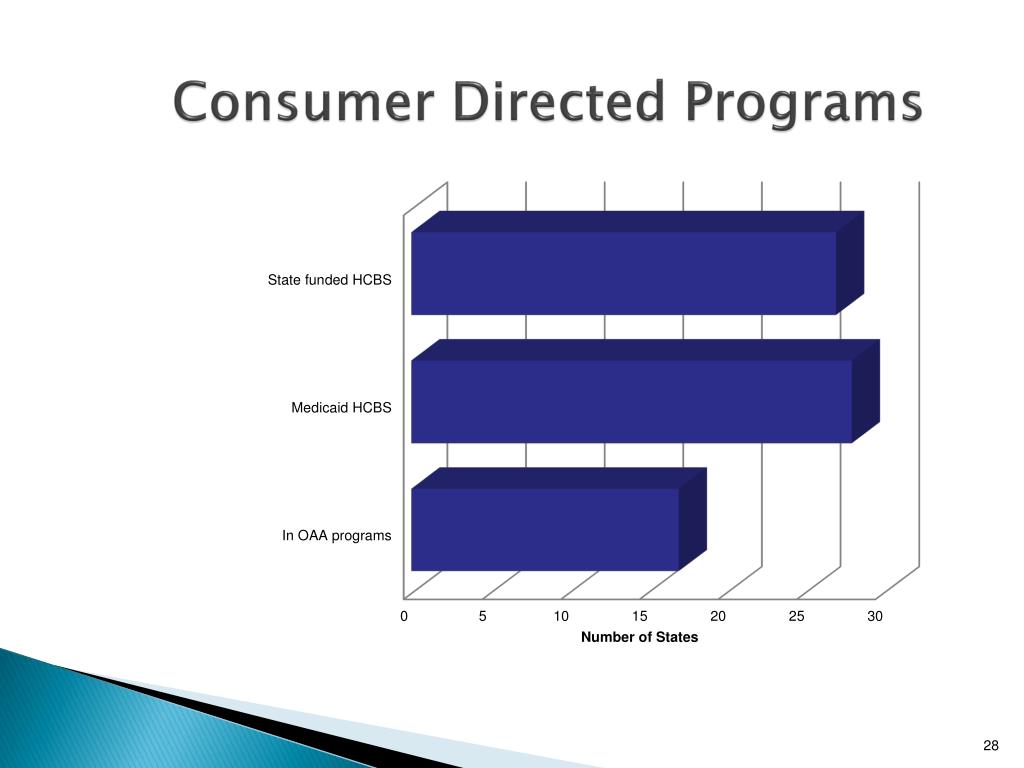 Consumer Directed Programs

State funded HCBS

Medicaid HCBS

In OAA programs

0 5 10 15 20 25 30

Number of States

28